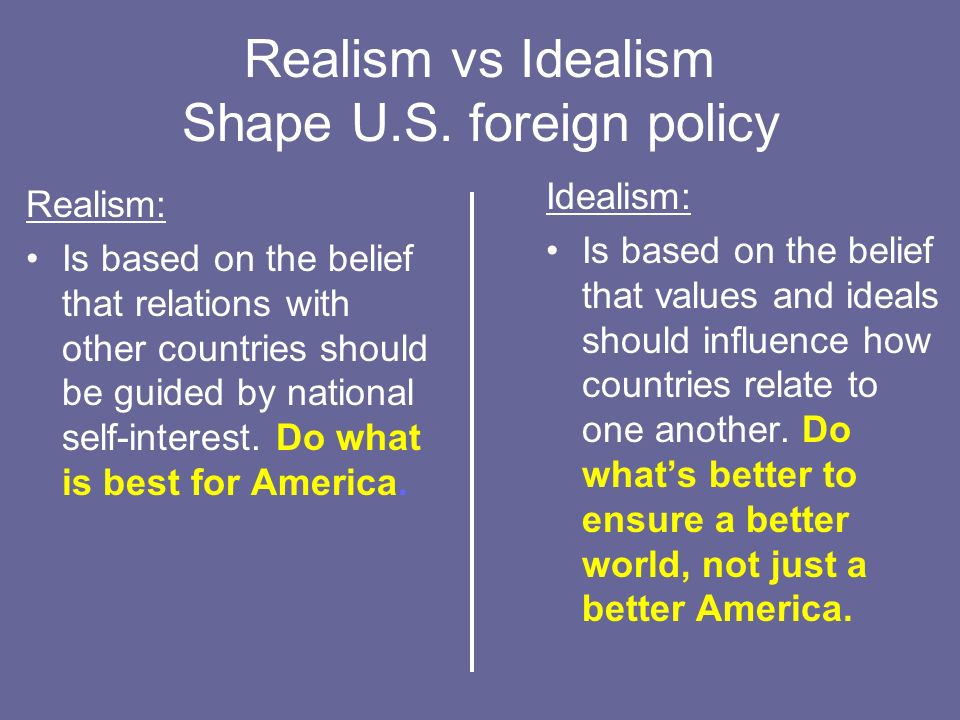 Realism vs Idealism
Shape U.S. foreign policy

Realism:

• Is based on the belief that relations with other countries should be guided by national self-interest. Do what is best for America.

Idealism:

• Is based on the belief that values and ideals should influence how countries relate to one another. Do what's better to ensure a better world, not just a better America.